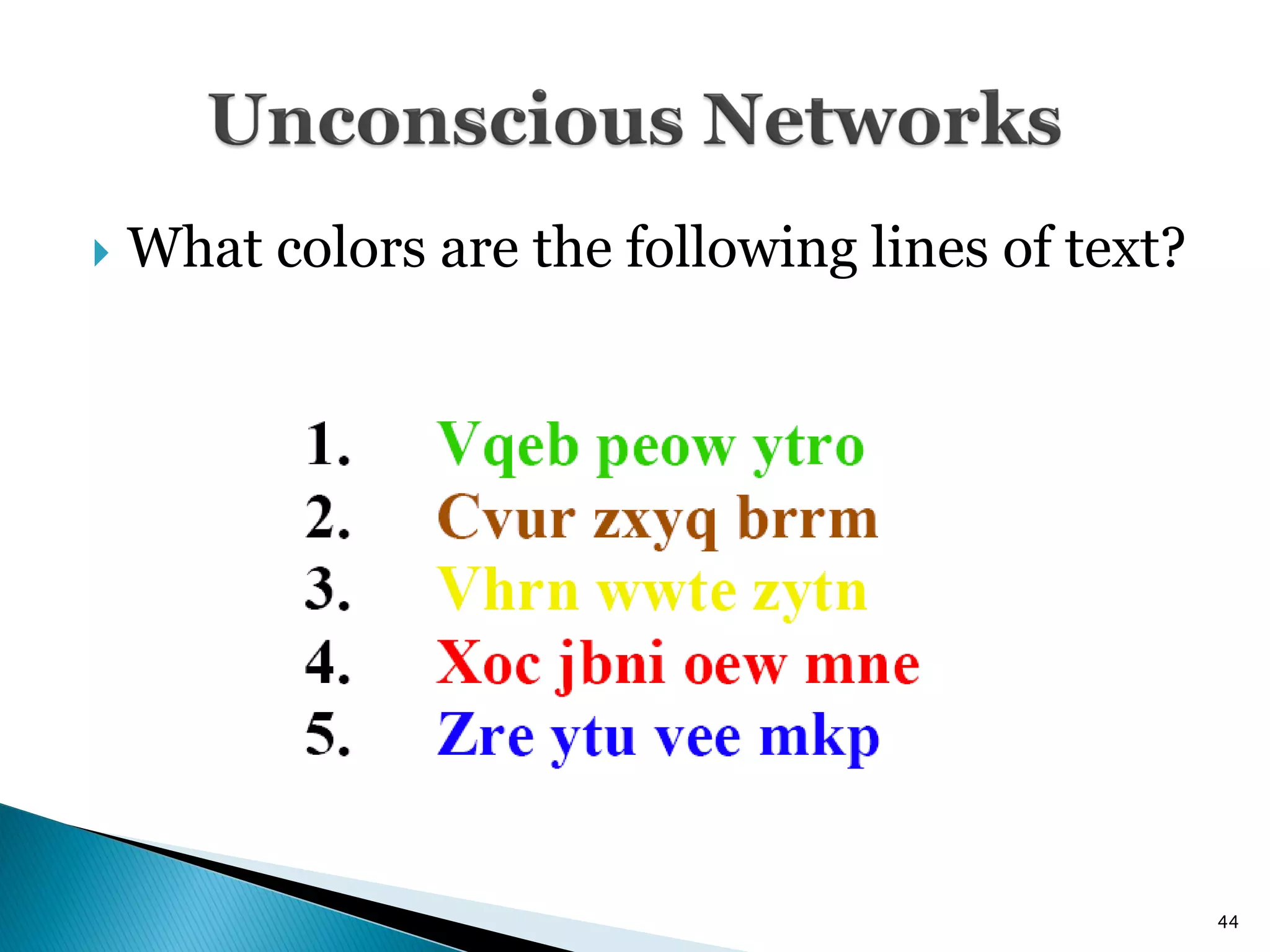 Unconscious Networks

What colors are the following lines of text?

1. Vqeb peow ytro
2. Cvur zxyq brrm
3. Vhrn wwte zytn
4. Xoc jbni oew mne
5. Zre ytu vee mkp

44